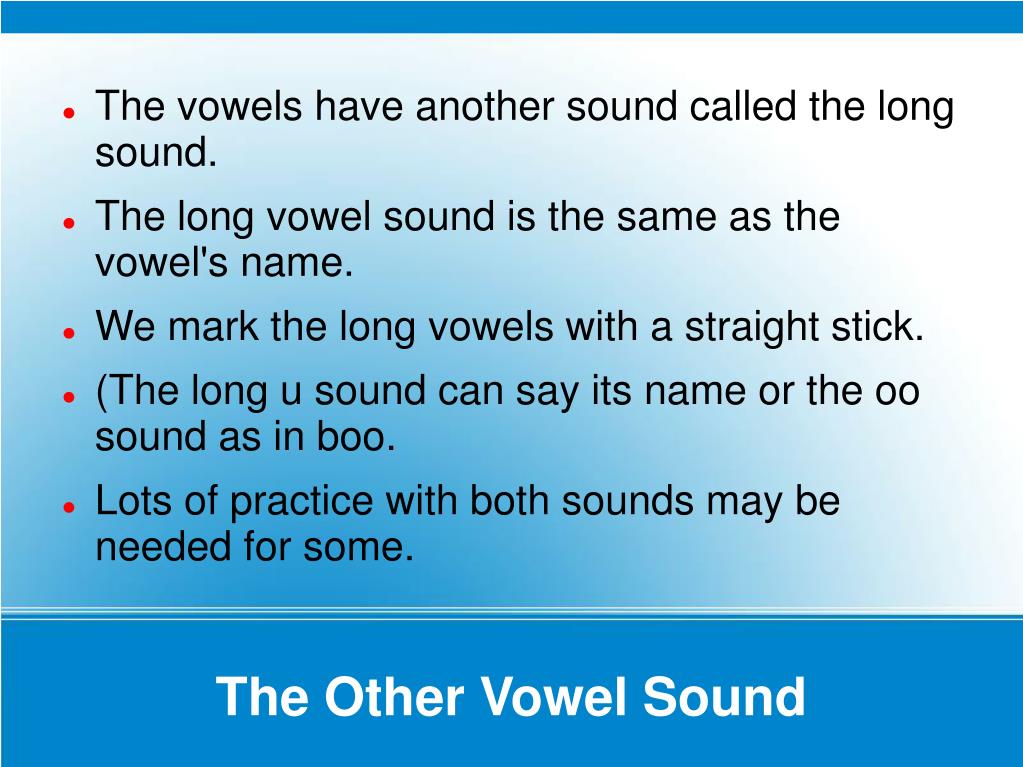 - The vowels have another sound called the long sound.
- The long vowel sound is the same as the vowel's name.
- We mark the long vowels with a straight stick.
- (The long u sound can say its name or the oo sound as in boo.
- Lots of practice with both sounds may be needed for some.

The Other Vowel Sound